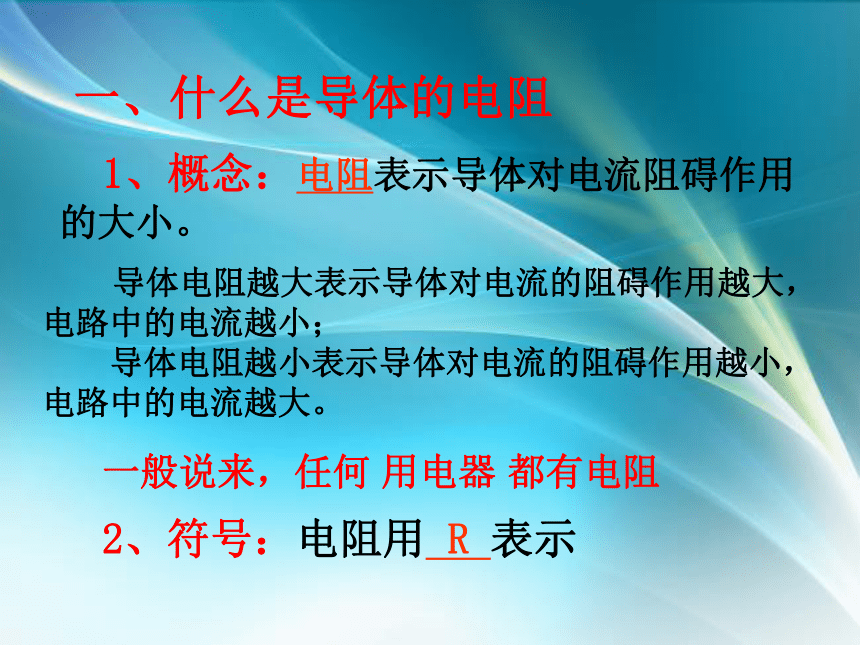 一、什么是导体的电阻

1、概念：电阻表示导体对电流阻碍作用的大小。

导体电阻越大表示导体对电流的阻碍作用越大，电路中的电流越小；
导体电阻越小表示导体对电流的阻碍作用越小，电路中的电流越大。

一般说来，任何 用电器 都有电阻

2、符号：电阻用 R 表示